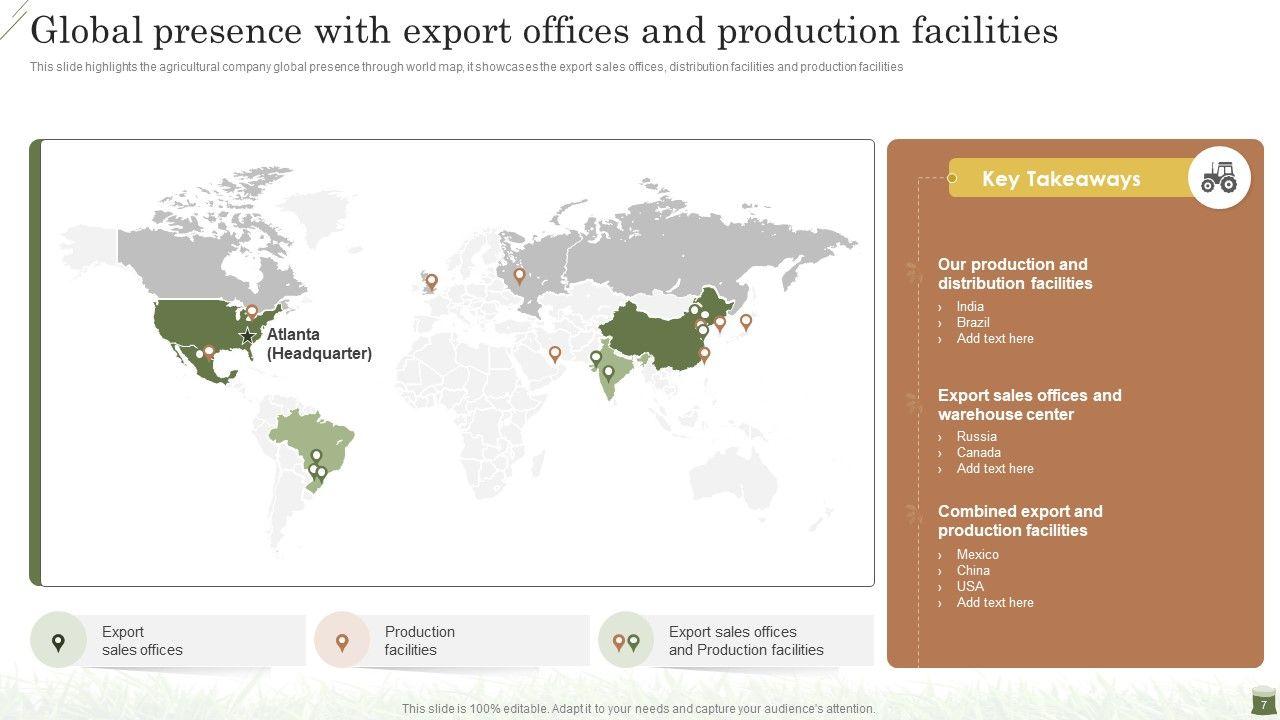 Global presence with export offices and production facilities

This slide highlights the agricultural company global presence through world map, it showcases the export sales offices, distribution facilities and production facilities

Atlanta (Headquarter)

Key Takeaways

Our production and distribution facilities
› India
› Brazil
› Add text here

Export sales offices and warehouse center
› Russia
› Canada
› Add text here

Combined export and production facilities
› Mexico
› China
› USA
› Add text here

Export sales offices

Production facilities

Export sales offices and Production facilities

This slide is 100% editable. Adapt it to your needs and capture your audience's attention.

7